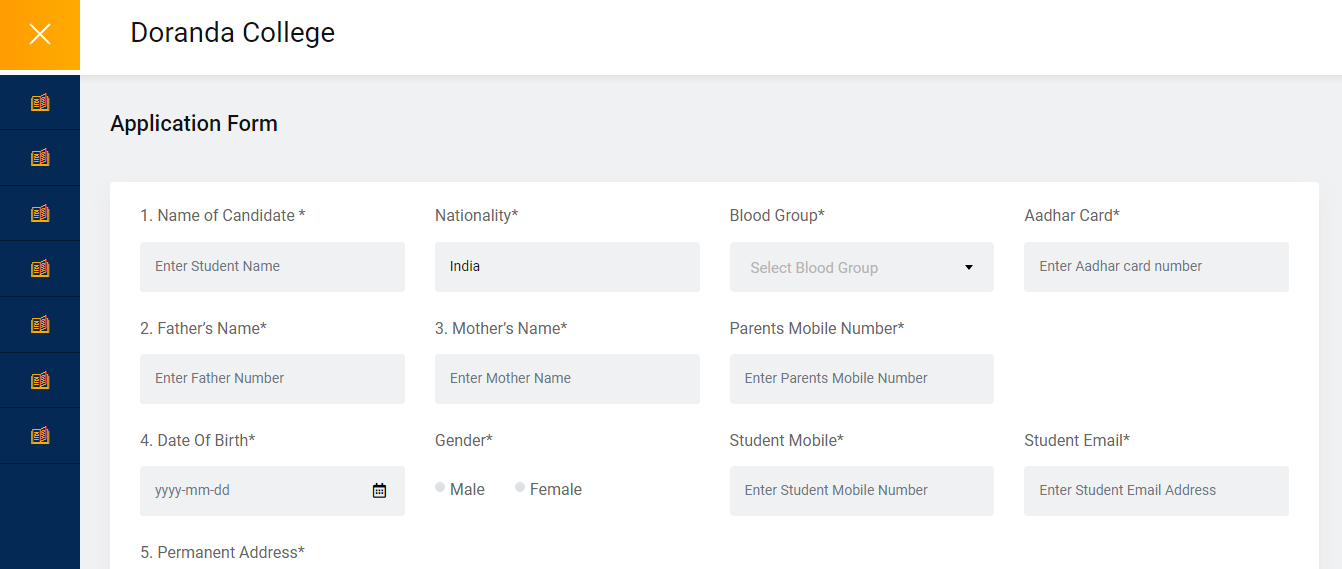 Doranda College

Application Form

1. Name of Candidate *
Enter Student Name

Nationality*
India

Blood Group*
Select Blood Group

Aadhar Card*
Enter Aadhar card number

2. Father's Name*
Enter Father Number

3. Mother's Name*
Enter Mother Name

Parents Mobile Number*
Enter Parents Mobile Number

4. Date Of Birth*
yyyy-mm-dd

Gender*
Male
Female

Student Mobile*
Enter Student Mobile Number

Student Email*
Enter Student Email Address

5. Permanent Address*